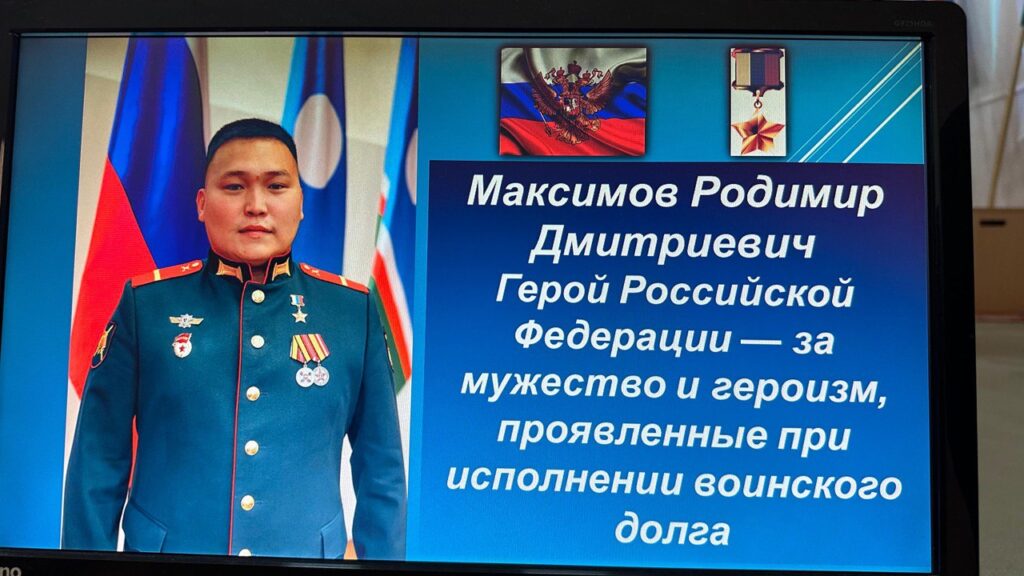 Максимов Родимир Дмитриевич Герой Российской Федерации — за мужество и героизм, проявленные при исполнении воинского долга